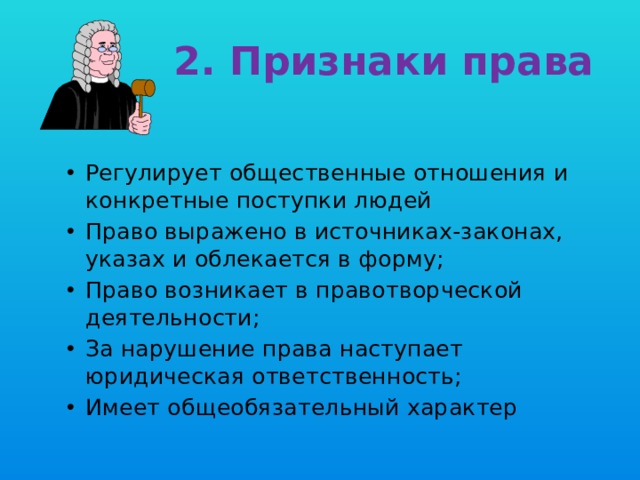 2. Признаки права

• Регулирует общественные отношения и конкретные поступки людей
• Право выражено в источниках-законах, указах и облекается в форму;
• Право возникает в правотворческой деятельности;
• За нарушение права наступает юридическая ответственность;
• Имеет общеобязательный характер